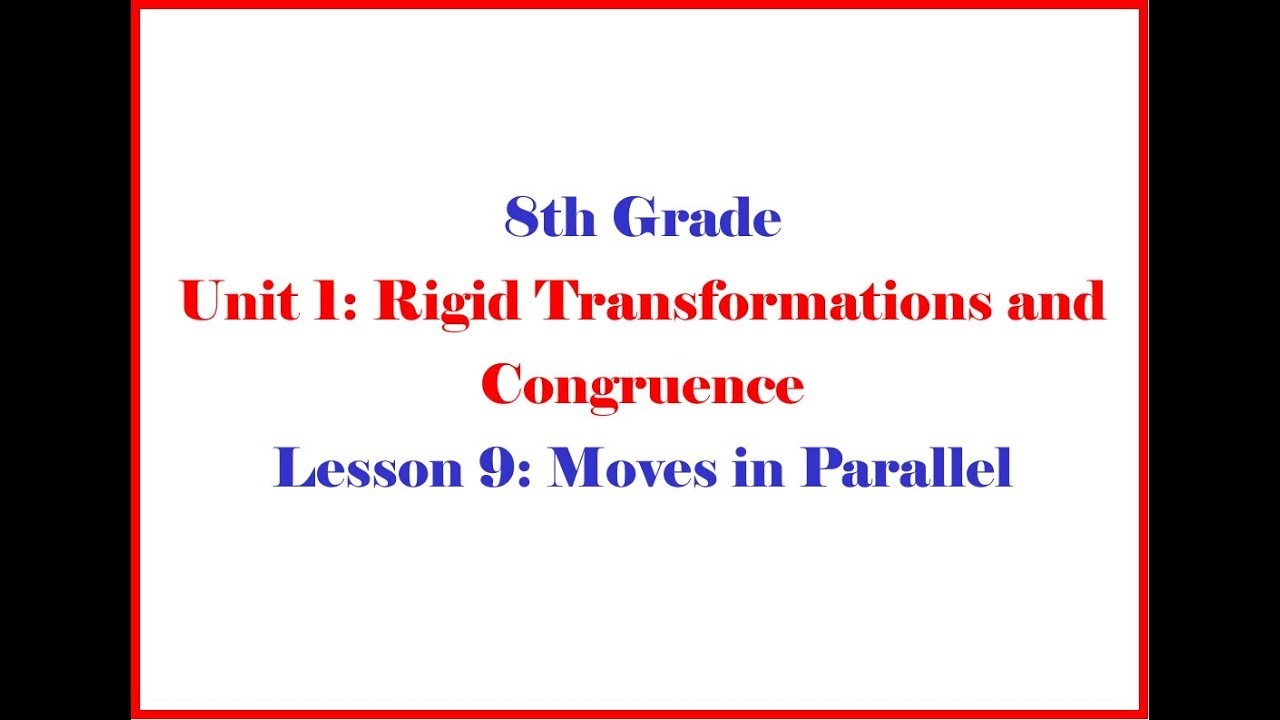 8th Grade
Unit 1: Rigid Transformations and Congruence
Lesson 9: Moves in Parallel